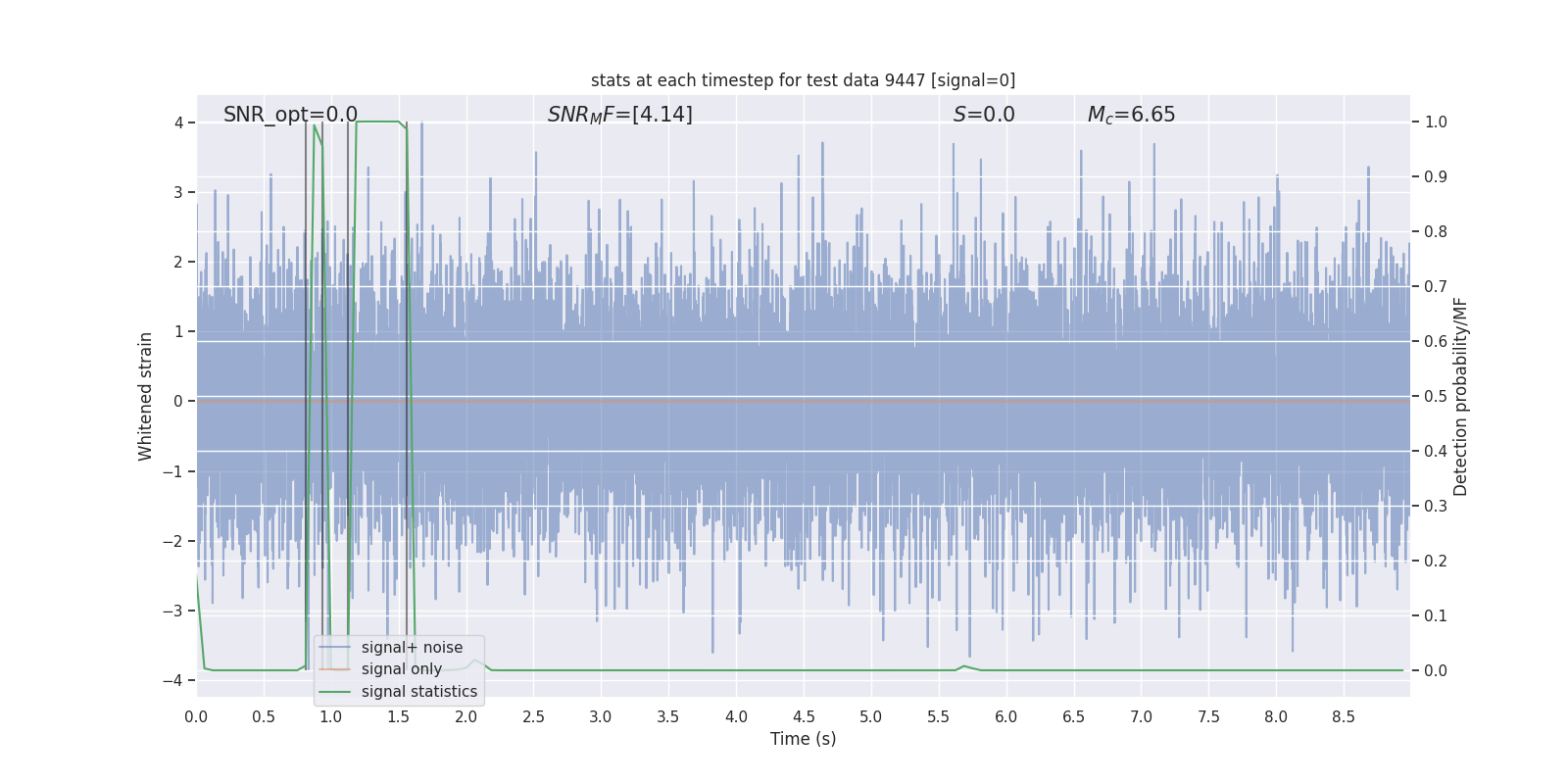 stats at each timestep for test data 9447 [signal=0]

SNR_opt=0.0
$SNR_MF$=[4.14]
$S$=0.0
$M_c$=6.65

Whitened strain
4
3
2
1
0
−1
−2
−3
−4

Detection probability/MF
1.0
0.9
0.8
0.7
0.6
0.5
0.4
0.3
0.2
0.1
0.0

signal+ noise
signal only
signal statistics

0.0 0.5 1.0 1.5 2.0 2.5 3.0 3.5 4.0 4.5 5.0 5.5 6.0 6.5 7.0 7.5 8.0 8.5
Time (s)